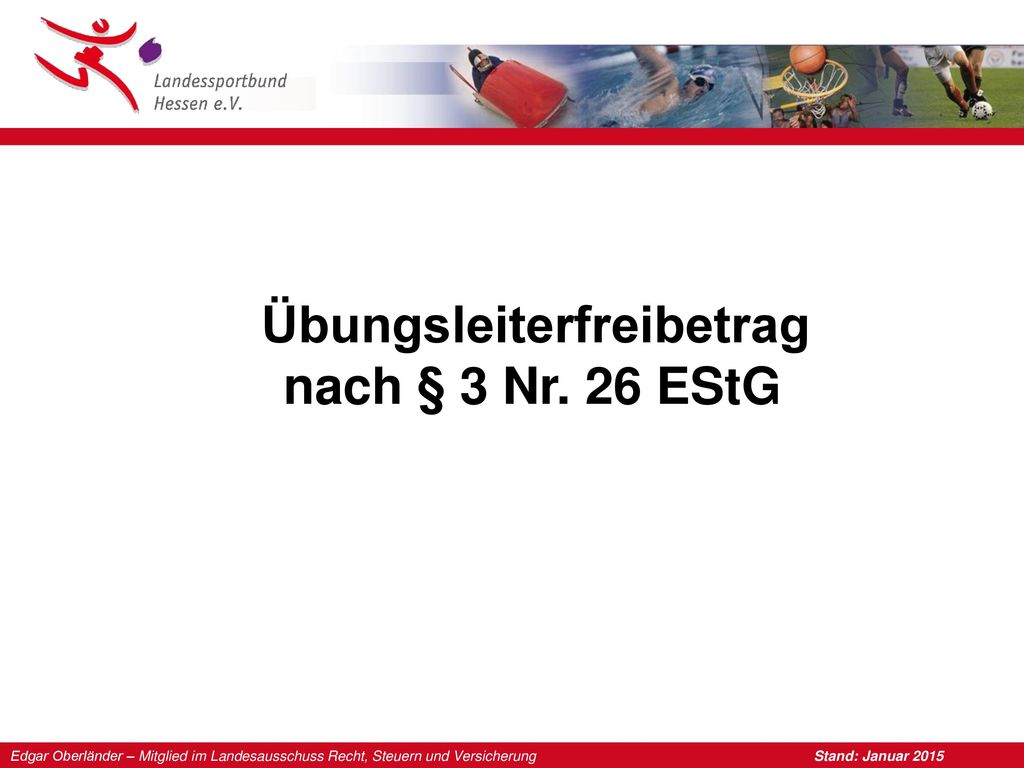 Landessportbund
Hessen e.V.

Übungsleiterfreibetrag
nach § 3 Nr. 26 EStG

Edgar Oberländer – Mitglied im Landesausschuss Recht, Steuern und Versicherung

Stand: Januar 2015